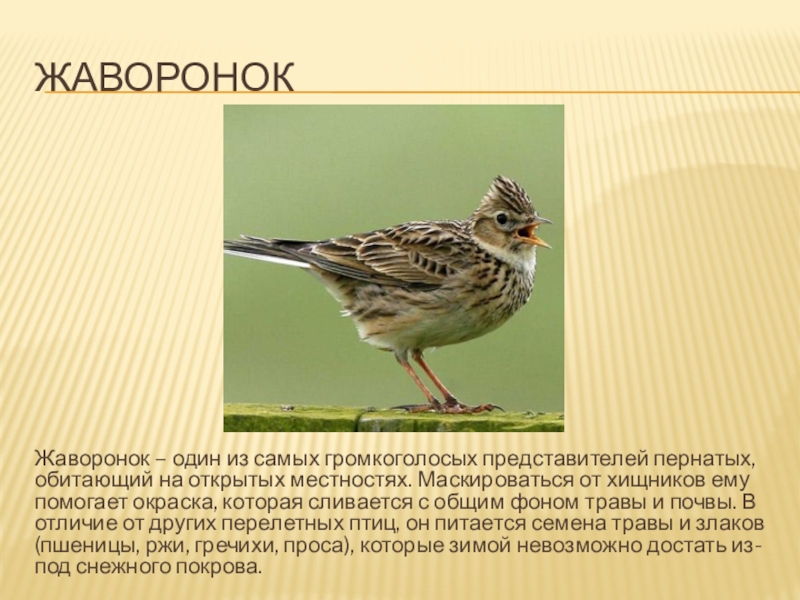 ЖАВОРОНОК

Жаворонок – один из самых громкоголосых представителей пернатых, обитающий на открытых местностях. Маскироваться от хищников ему помогает окраска, которая сливается с общим фоном травы и почвы. В отличие от других перелетных птиц, он питается семена травы и злаков (пшеницы, ржи, гречихи, проса), которые зимой невозможно достать из-под снежного покрова.